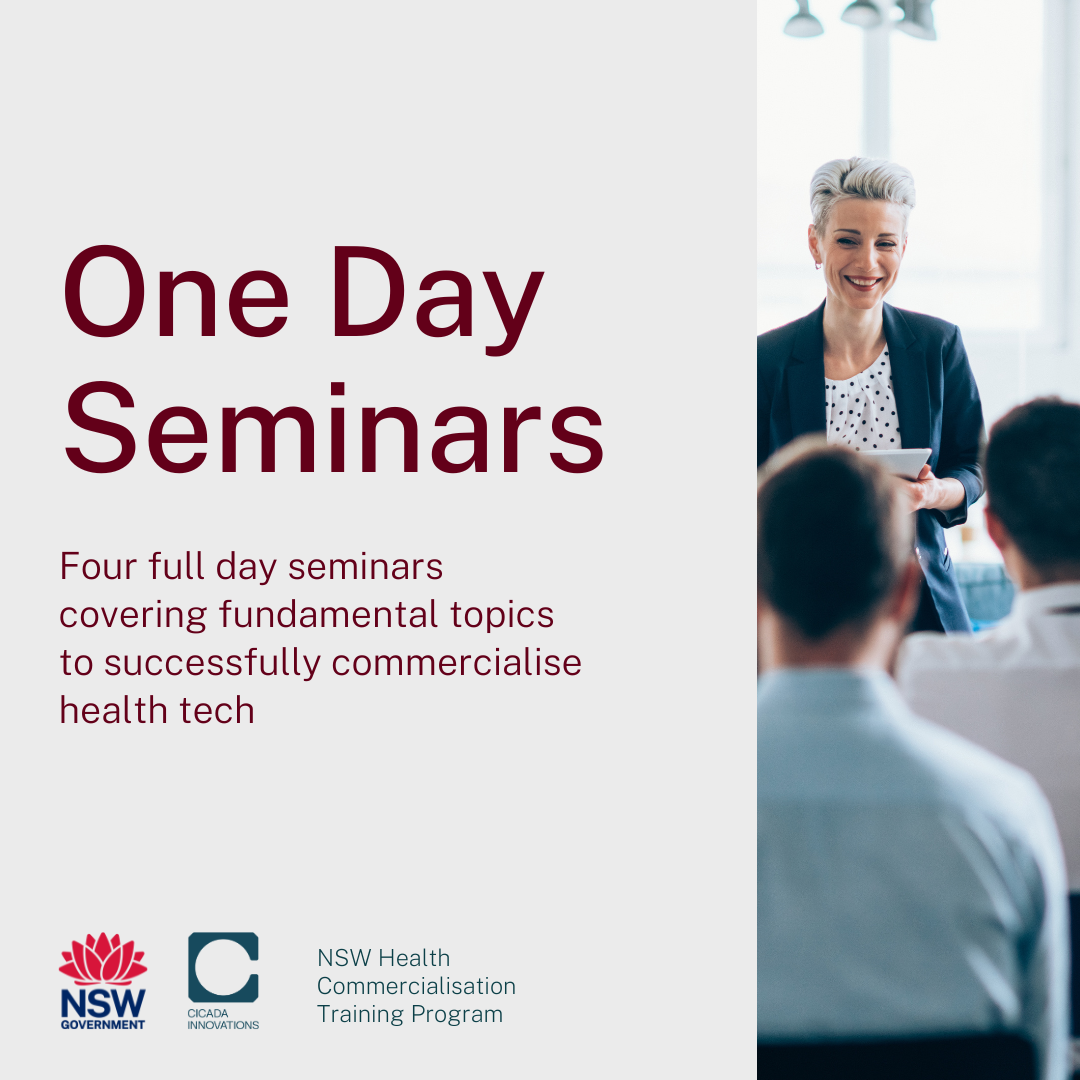 One Day Seminars

Four full day seminars covering fundamental topics to successfully commercialise health tech

NSW GOVERNMENT

CICADA INNOVATIONS

NSW Health Commercialisation Training Program